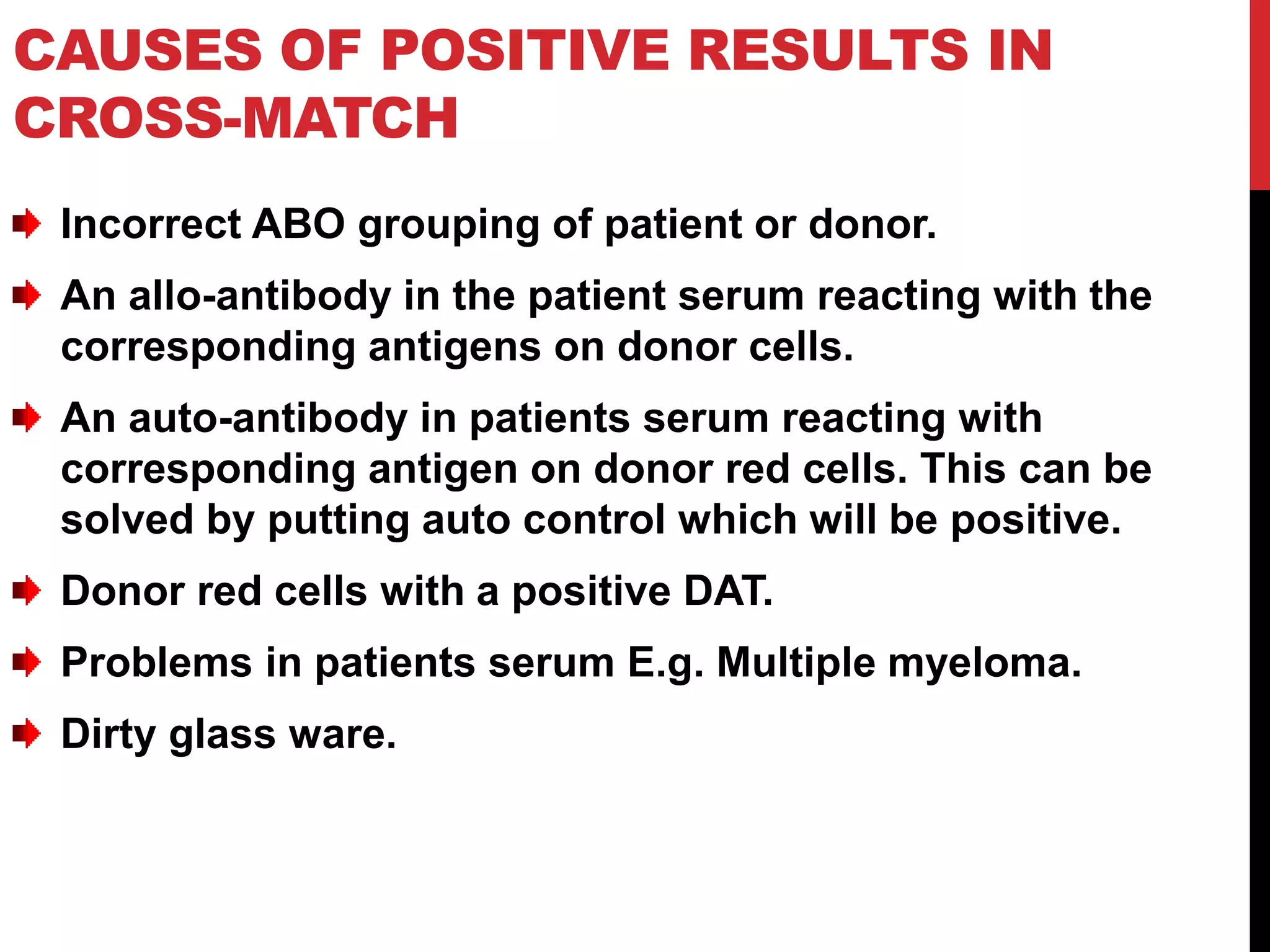 CAUSES OF POSITIVE RESULTS IN CROSS-MATCH

Incorrect ABO grouping of patient or donor.

An allo-antibody in the patient serum reacting with the corresponding antigens on donor cells.

An auto-antibody in patients serum reacting with corresponding antigen on donor red cells. This can be solved by putting auto control which will be positive.

Donor red cells with a positive DAT.

Problems in patients serum E.g. Multiple myeloma.

Dirty glass ware.